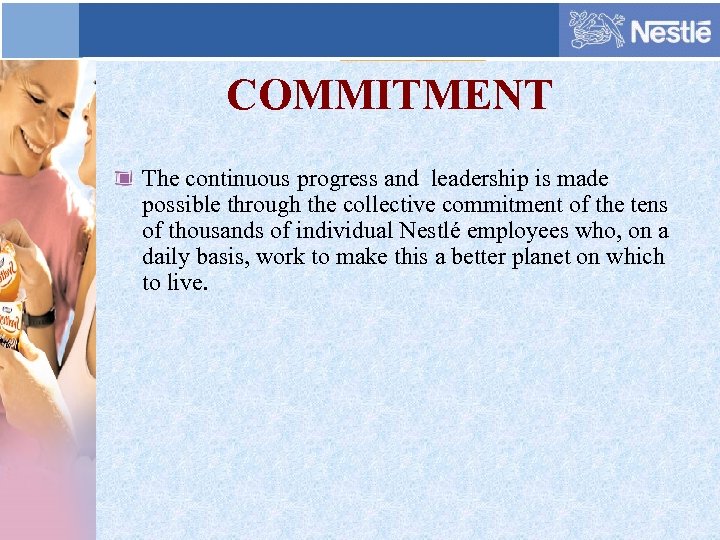 Nestlé

COMMITMENT

The continuous progress and leadership is made possible through the collective commitment of the tens of thousands of individual Nestlé employees who, on a daily basis, work to make this a better planet on which to live.